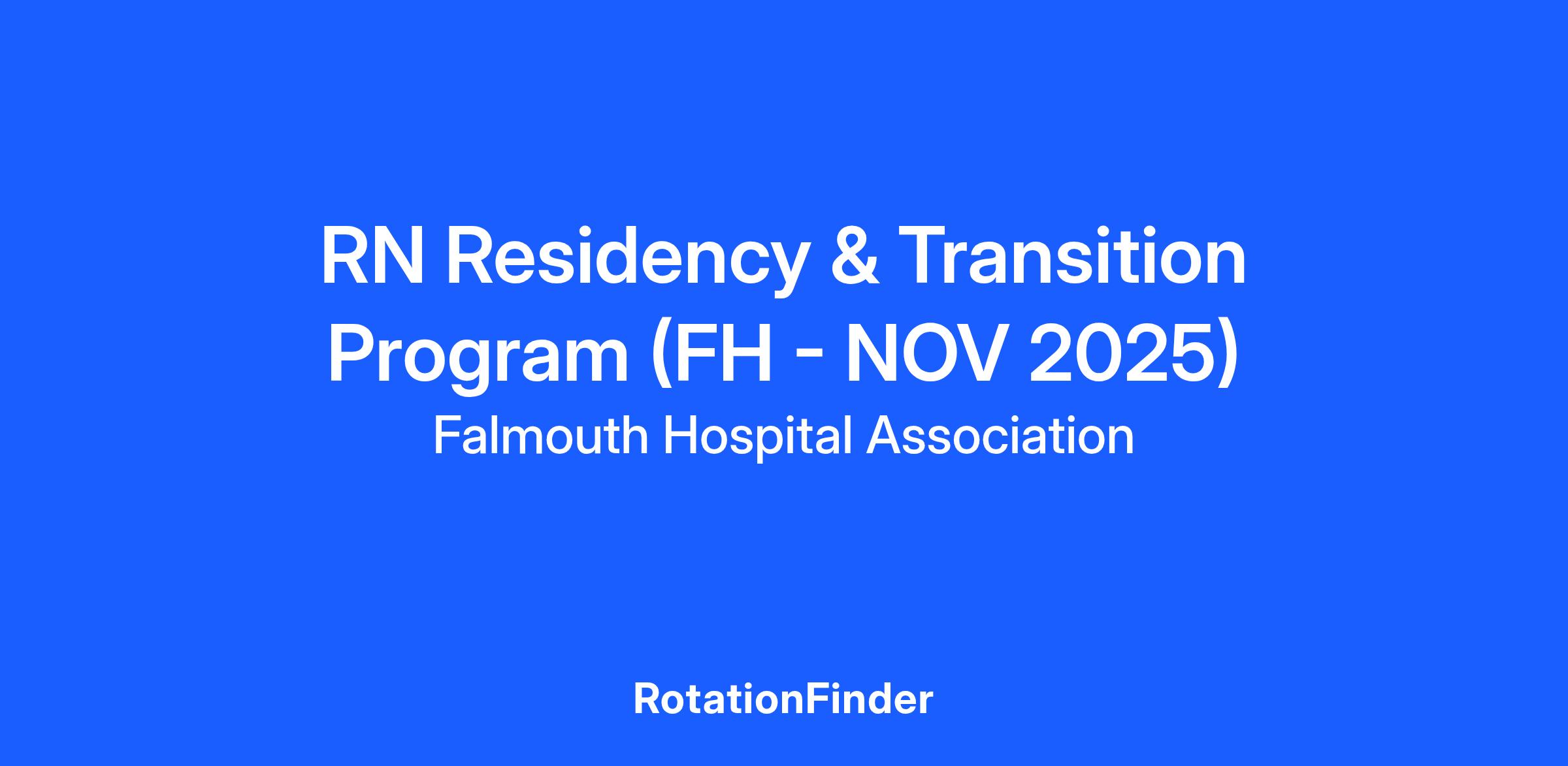 RN Residency & Transition Program (FH - NOV 2025)

Falmouth Hospital Association

RotationFinder